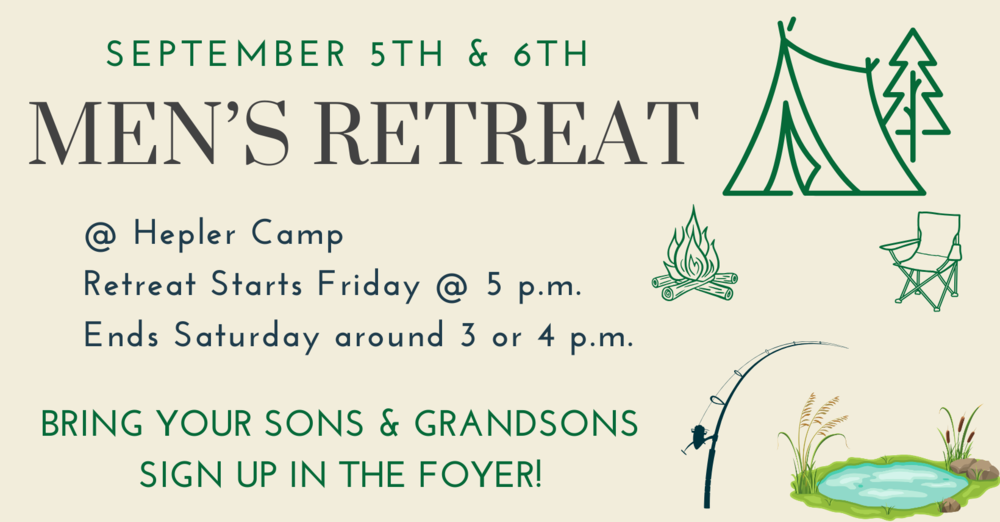 SEPTEMBER 5TH & 6TH

MEN'S RETREAT

@ Hepler Camp
Retreat Starts Friday @ 5 p.m.
Ends Saturday around 3 or 4 p.m.

BRING YOUR SONS & GRANDSONS
SIGN UP IN THE FOYER!